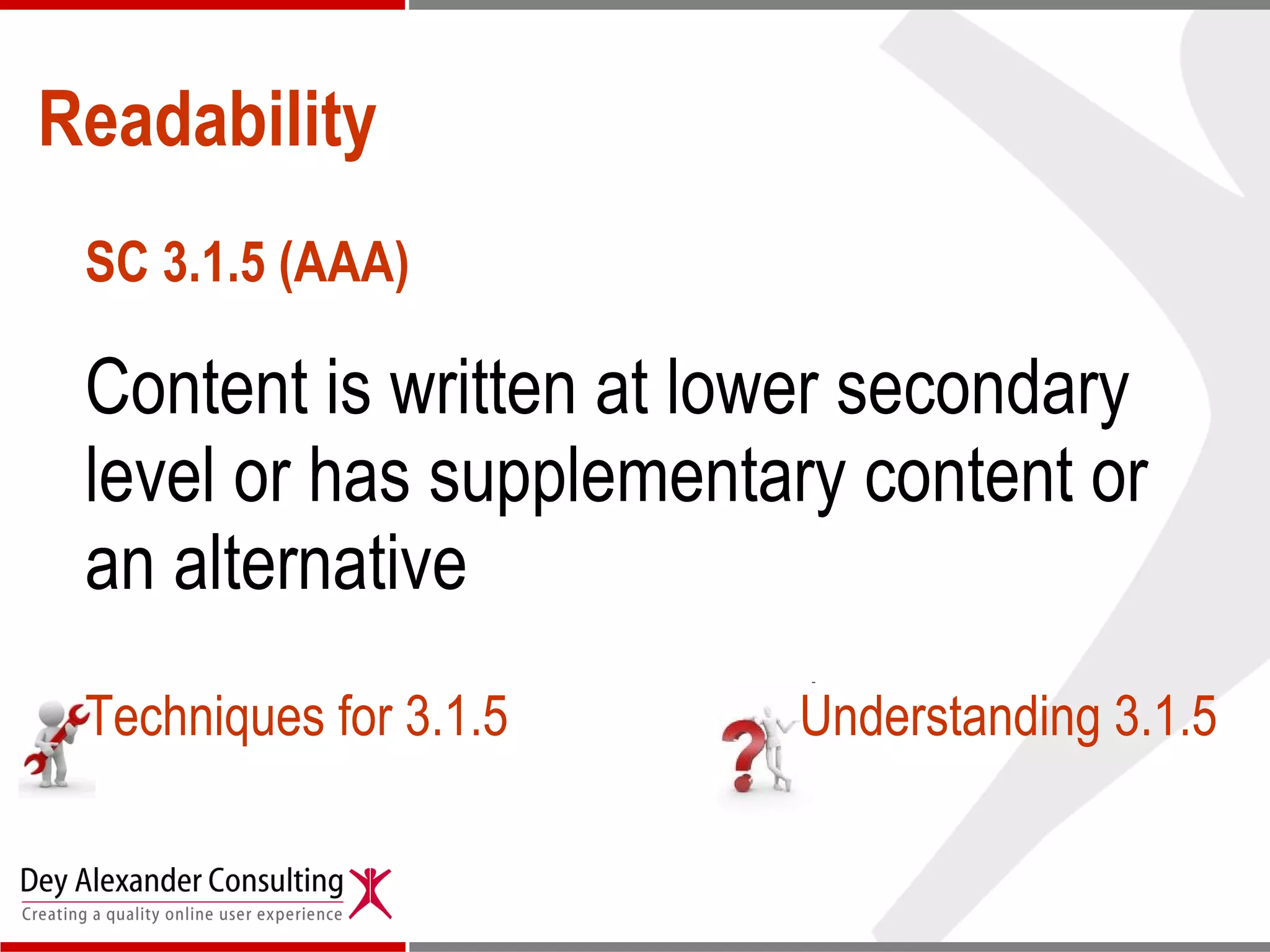 Readability

SC 3.1.5 (AAA)

Content is written at lower secondary level or has supplementary content or an alternative

Techniques for 3.1.5

Understanding 3.1.5

Dey Alexander Consulting
Creating a quality online user experience